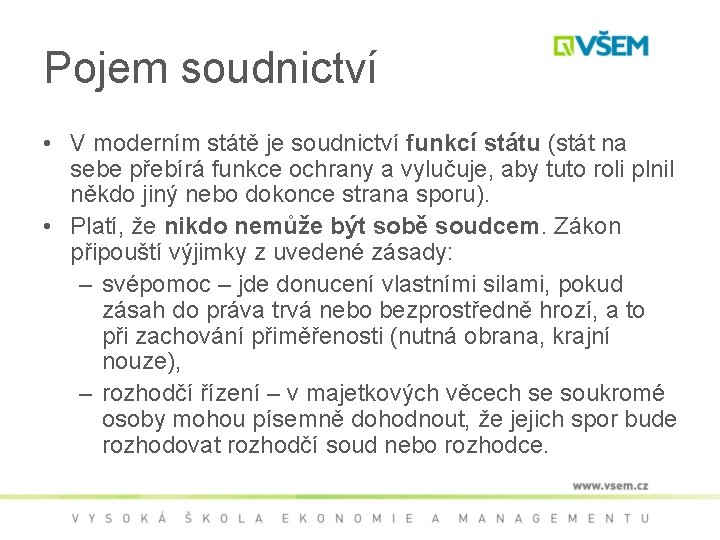 VŠEM

Pojem soudnictví

• V moderním státě je soudnictví funkcí státu (stát na sebe přebírá funkce ochrany a vylučuje, aby tuto roli plnil někdo jiný nebo dokonce strana sporu).
• Platí, že nikdo nemůže být sobě soudcem. Zákon připouští výjimky z uvedené zásady:
– svépomoc – jde donucení vlastními silami, pokud zásah do práva trvá nebo bezprostředně hrozí, a to při zachování přiměřenosti (nutná obrana, krajní nouze),
– rozhodčí řízení – v majetkových věcech se soukromé osoby mohou písemně dohodnout, že jejich spor bude rozhodovat rozhodčí soud nebo rozhodce.

www.vsem.cz

VYSOKÁ ŠKOLA EKONOMIE A MANAGEMENTU